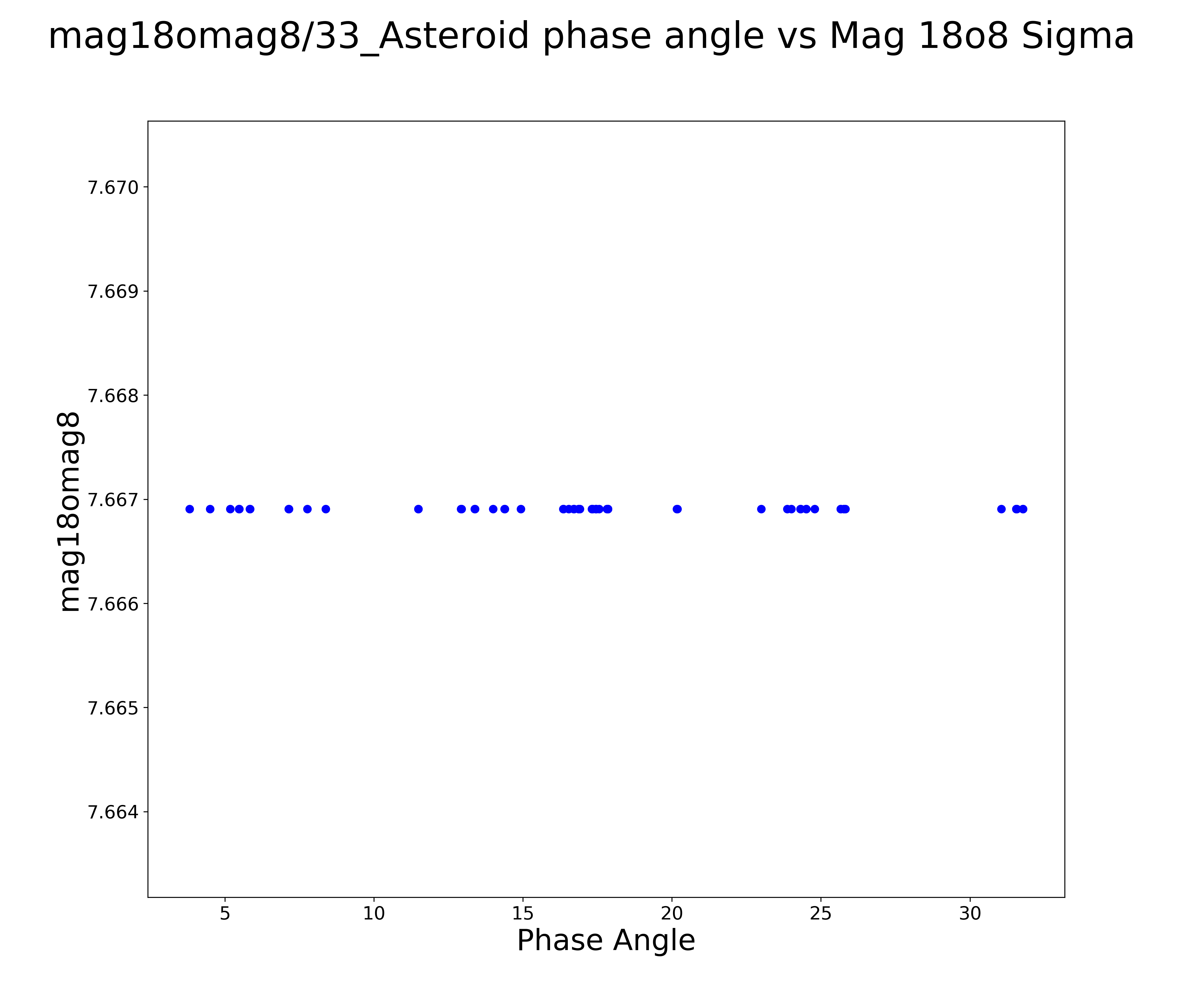 mag18omag8/33_Asteroid phase angle vs Mag 18o8 Sigma

mag18omag8

7.670
7.669
7.668
7.667
7.666
7.665
7.664

5 10 15 20 25 30

Phase Angle